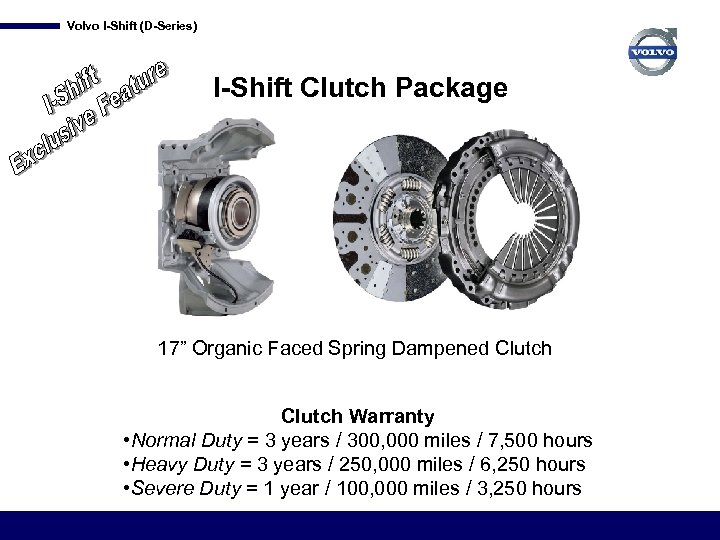 Volvo I-Shift (D-Series)

VOLVO

I-Shift Exclusive Feature

I-Shift Clutch Package

17” Organic Faced Spring Dampened Clutch

Clutch Warranty
•Normal Duty = 3 years / 300,000 miles / 7,500 hours
•Heavy Duty = 3 years / 250,000 miles / 6,250 hours
•Severe Duty = 1 year / 100,000 miles / 3,250 hours